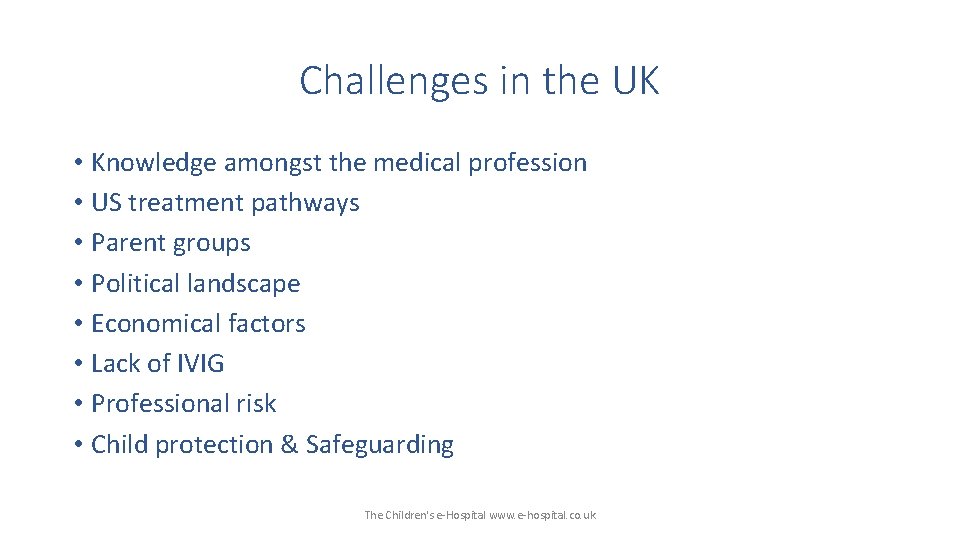 Challenges in the UK

• Knowledge amongst the medical profession
• US treatment pathways
• Parent groups
• Political landscape
• Economical factors
• Lack of IVIG
• Professional risk
• Child protection & Safeguarding

The Children's e-Hospital www.e-hospital.co.uk